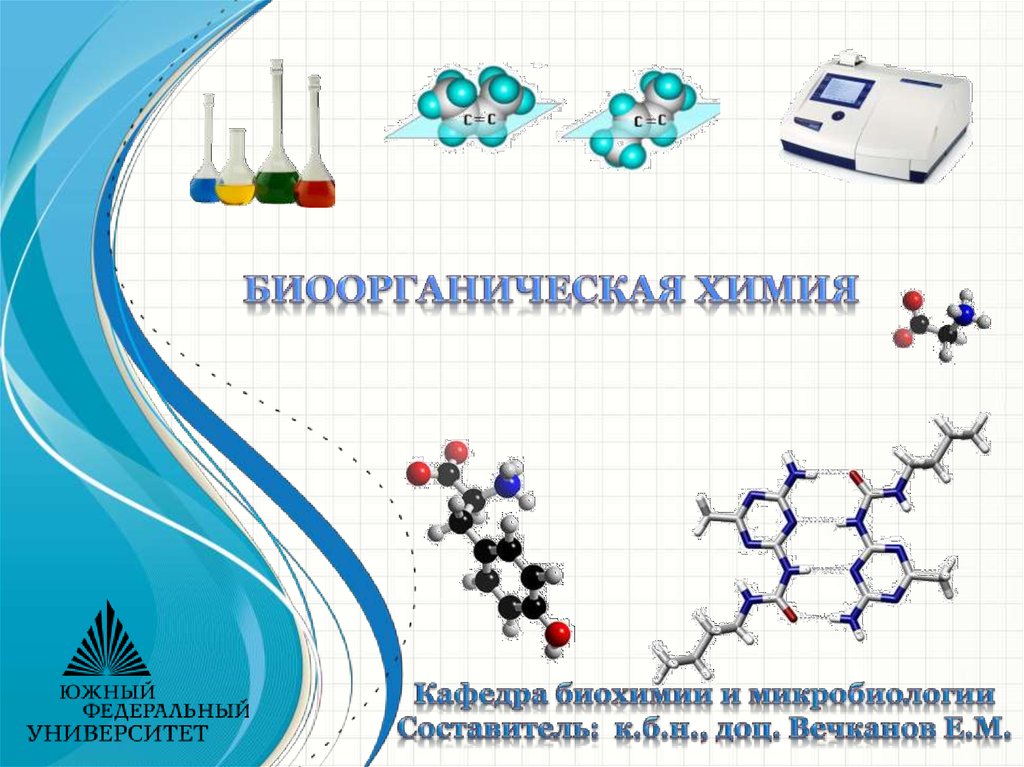 C=C

C=C

БИООРГАНИЧЕСКАЯ ХИМИЯ

ЮЖНЫЙ
ФЕДЕРАЛЬНЫЙ
УНИВЕРСИТЕТ

Кафедра биохимии и микробиологии
Составитель: к.б.н., доц. Вечканов Е.М.